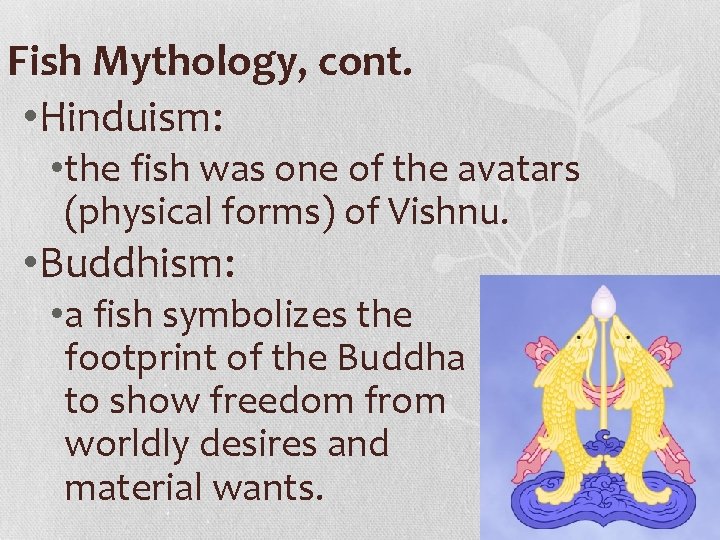 Fish Mythology, cont.

•Hinduism:

•the fish was one of the avatars (physical forms) of Vishnu.

•Buddhism:

•a fish symbolizes the footprint of the Buddha to show freedom from worldly desires and material wants.